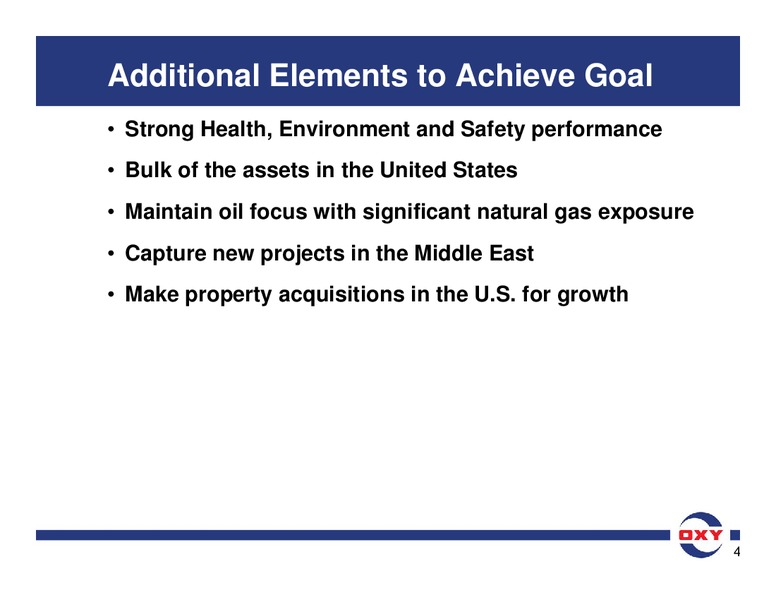 Additional Elements to Achieve Goal

• Strong Health, Environment and Safety performance

• Bulk of the assets in the United States

• Maintain oil focus with significant natural gas exposure

• Capture new projects in the Middle East

• Make property acquisitions in the U.S. for growth

OXY

4